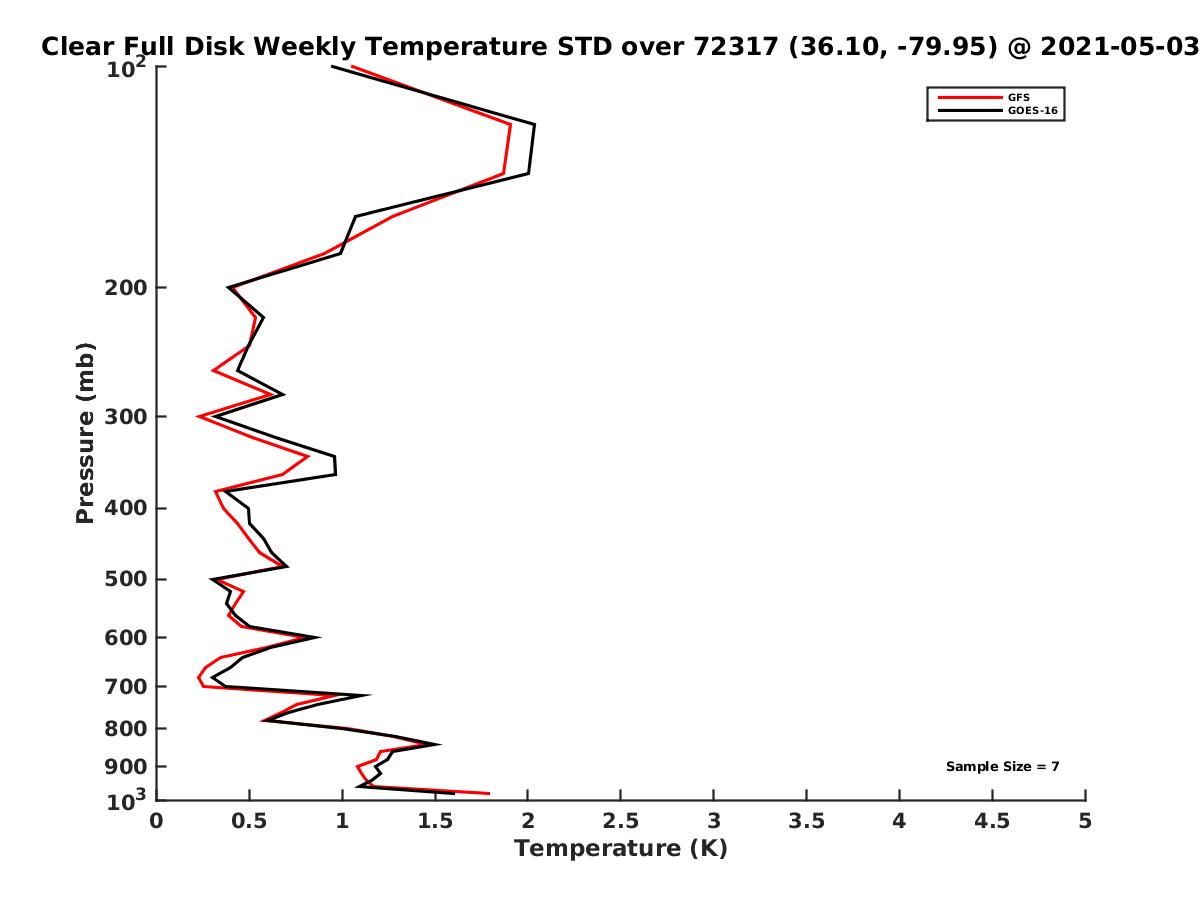 Clear Full Disk Weekly Temperature STD over 72317 (36.10, -79.95) @ 2021-05-03

GFS
GOES-16

Pressure (mb)

$10^2$
200
300
400
500
600
700
800
900
$10^3$

Sample Size = 7

0
0.5
1
1.5
2
2.5
3
3.5
4
4.5
5
Temperature (K)